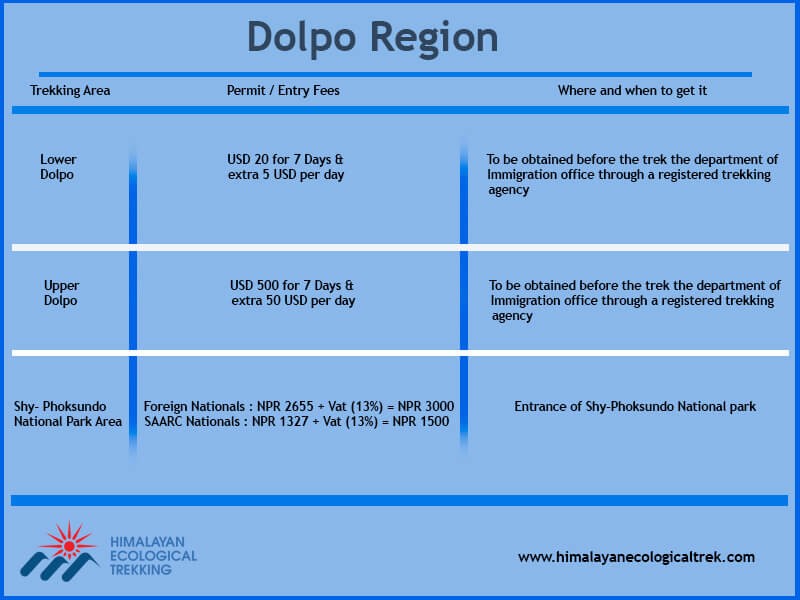 Dolpo Region

| Trekking Area | Permit / Entry Fees | Where and when to get it |
|---|---|---|
| Lower Dolpo | USD 20 for 7 Days & extra 5 USD per day | To be obtained before the trek the department of Immigration office through a registered trekking agency |
| Upper Dolpo | USD 500 for 7 Days & extra 50 USD per day | To be obtained before the trek the department of Immigration office through a registered trekking agency |
| Shy- Phoksundo National Park Area | Foreign Nationals : NPR 2655 + Vat (13%) = NPR 3000 SAARC Nationals : NPR 1327 + Vat (13%) = NPR 1500 | Entrance of Shy-Phoksundo National park |

HIMALAYAN ECOLOGICAL TREKKING

www.himalayanecologicaltrek.com